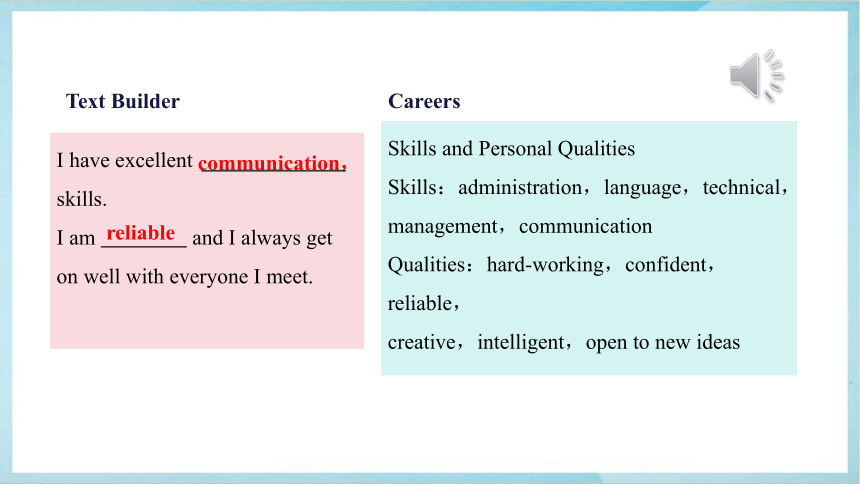 Text Builder

I have excellent communication, skills.

I am reliable and I always get on well with everyone I meet.

Careers

Skills and Personal Qualities

Skills：administration，language，technical，management，communication

Qualities：hard-working，confident，reliable，

creative，intelligent，open to new ideas